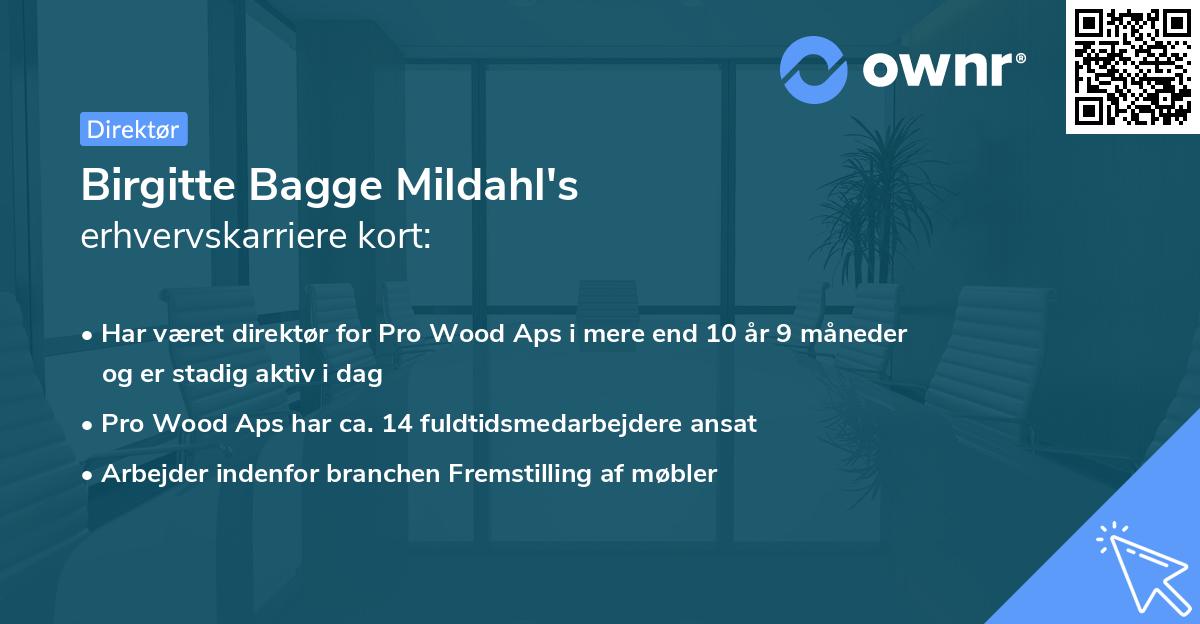 ownr®

Direktør

Birgitte Bagge Mildahl's
erhvervskarriere kort:

• Har været direktør for Pro Wood Aps i mere end 10 år 9 måneder og er stadig aktiv i dag
• Pro Wood Aps har ca. 14 fuldtidsmedarbejdere ansat
• Arbejder indenfor branchen Fremstilling af møbler